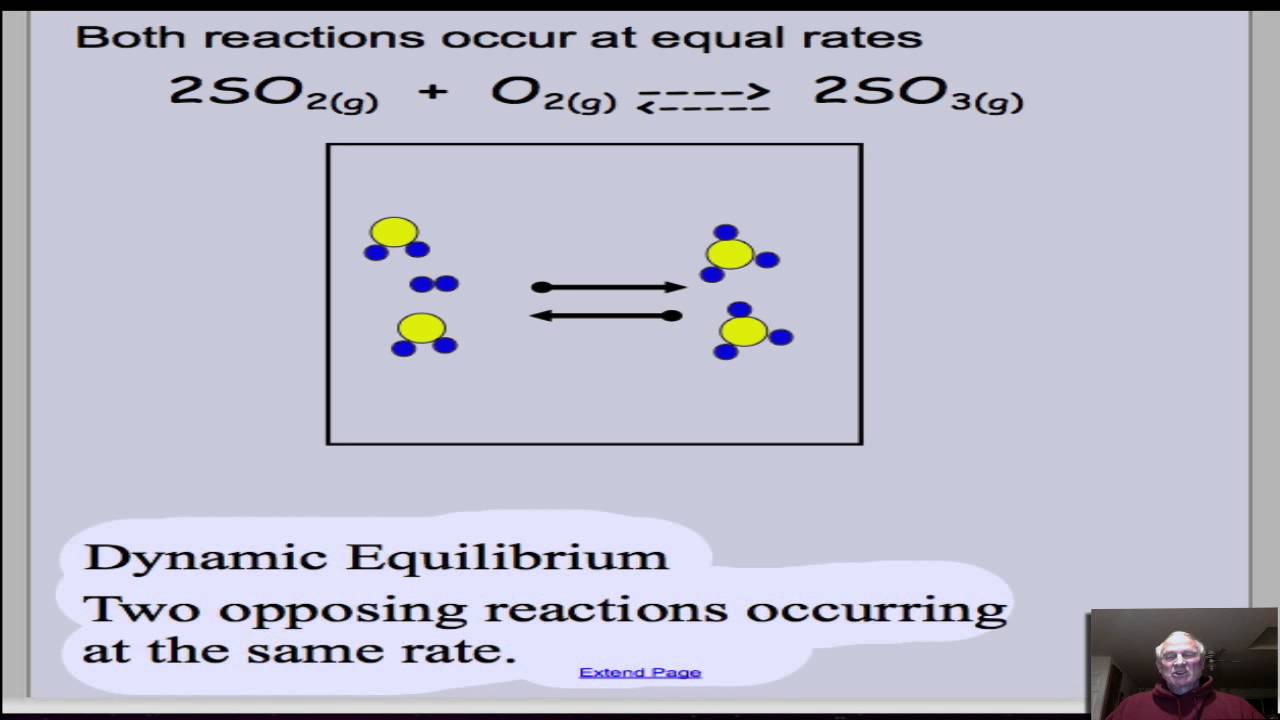 Both reactions occur at equal rates

$2SO_{2(g)} + O_{2(g)} \rightleftharpoons 2SO_{3(g)}$

Dynamic Equilibrium

Two opposing reactions occurring at the same rate.

Extend Page